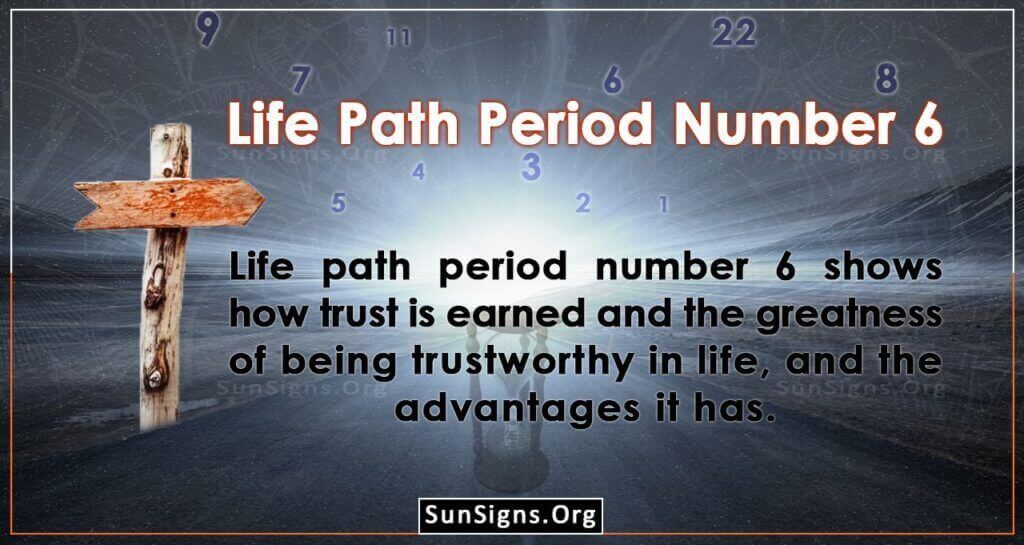 9 11 22 7 6 8

Life Path Period Number 6

SunSigns.Org SunSigns.Org

4 3 5 2 1

Life path period number 6 shows how trust is earned and the greatness of being trustworthy in life, and the advantages it has.

SunSigns.Org SunSigns.Org

SunSigns.Org